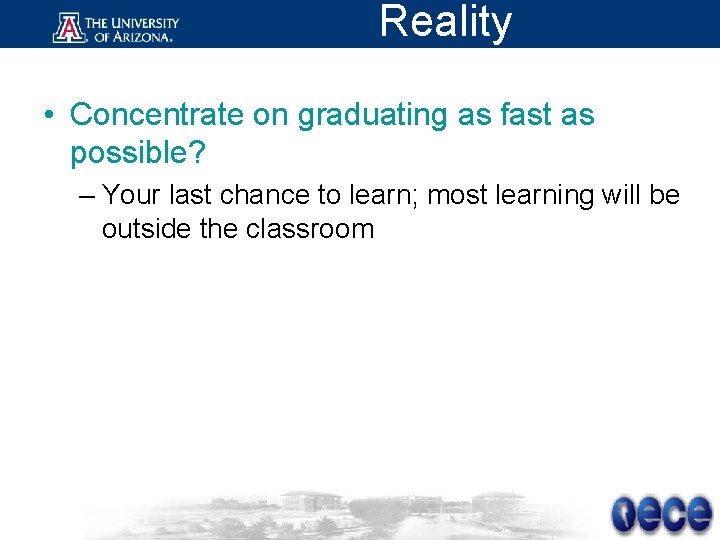 THE UNIVERSITY OF ARIZONA.

Reality

• Concentrate on graduating as fast as possible?
– Your last chance to learn; most learning will be outside the classroom

ece